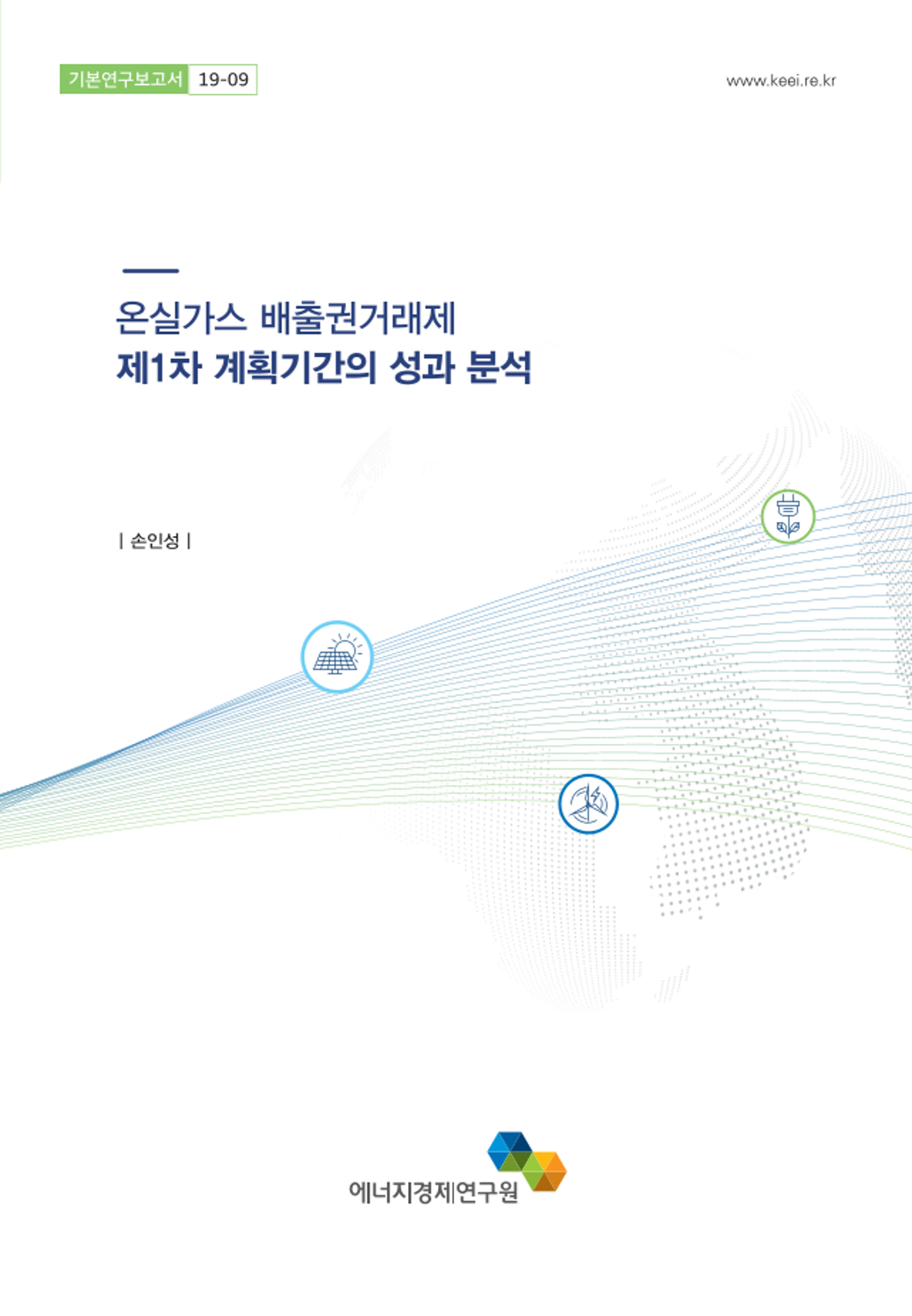 기본연구보고서 19-09

www.keei.re.kr

온실가스 배출권거래제
제1차 계획기간의 성과 분석

| 손인성 |

에너지경제연구원